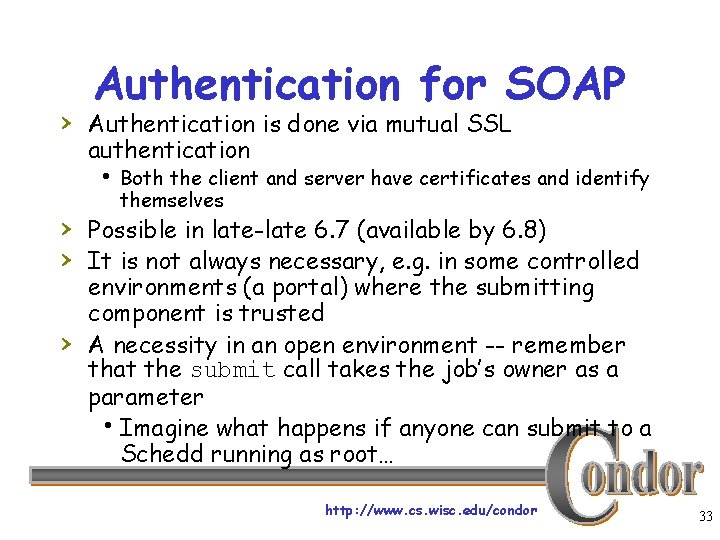 Authentication for SOAP

› Authentication is done via mutual SSL authentication
• Both the client and server have certificates and identify themselves

› Possible in late-late 6.7 (available by 6.8)

› It is not always necessary, e.g. in some controlled environments (a portal) where the submitting component is trusted

› A necessity in an open environment -- remember that the submit call takes the job's owner as a parameter
• Imagine what happens if anyone can submit to a Schedd running as root…

Condor

http://www.cs.wisc.edu/condor

33